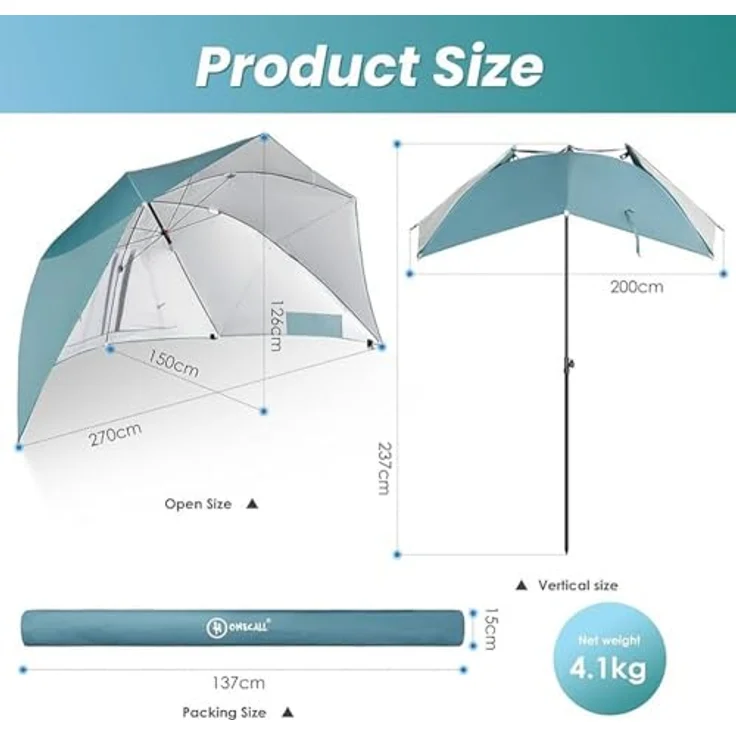 Product Size

126cm

150cm

270cm

Open Size ▲

200cm

237cm

▲ Vertical size

HOMECALL®

15cm

137cm

Packing Size ▲

Net weight
4.1kg